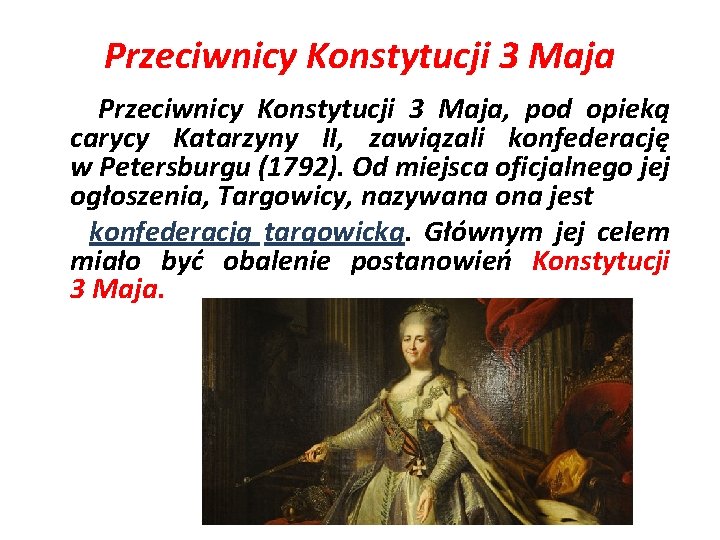 Przeciwnicy Konstytucji 3 Maja

Przeciwnicy Konstytucji 3 Maja, pod opieką carycy Katarzyny II, zawiązali konfederację w Petersburgu (1792). Od miejsca oficjalnego jej ogłoszenia, Targowicy, nazywana ona jest

konfederacją targowicką. Głównym jej celem miało być obalenie postanowień Konstytucji 3 Maja.